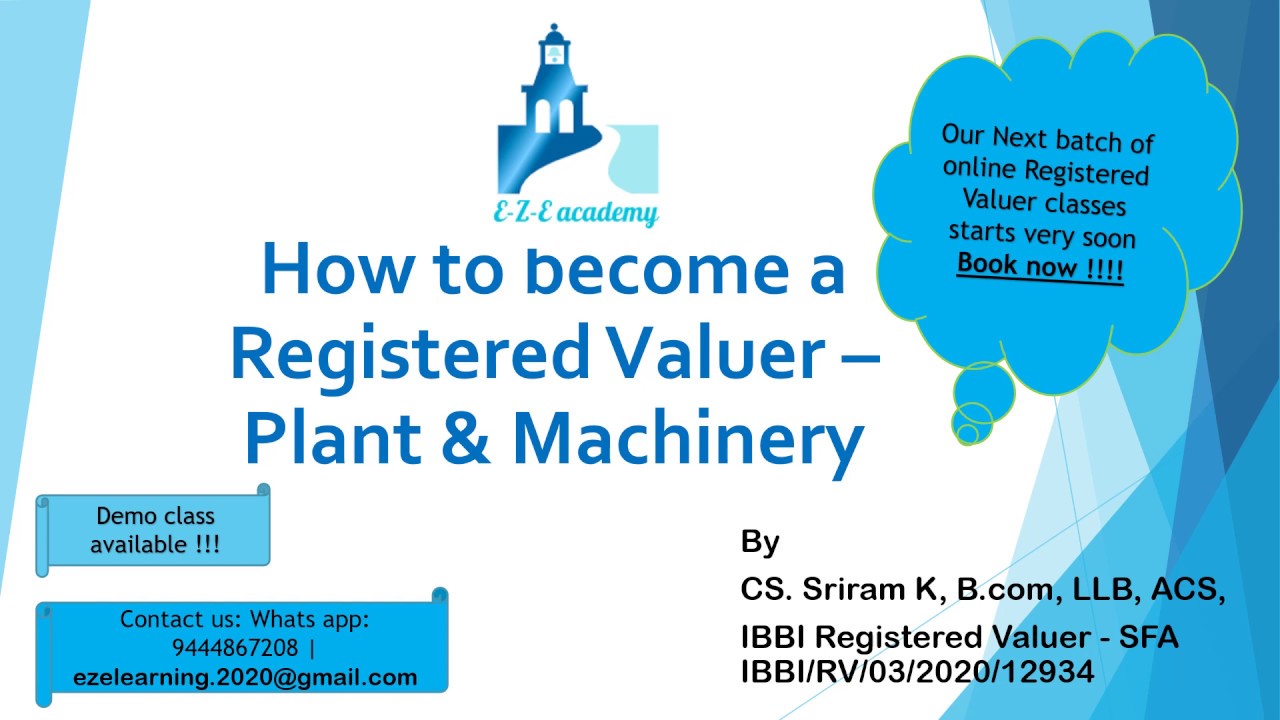 E-Z-E academy

How to become a Registered Valuer – Plant & Machinery

Our Next batch of online Registered Valuer classes starts very soon
Book now !!!!

Demo class available !!!

Contact us: Whats app: 9444867208 | ezelearning.2020@gmail.com

By
CS. Sriram K, B.com, LLB, ACS,
IBBI Registered Valuer - SFA
IBBI/RV/03/2020/12934